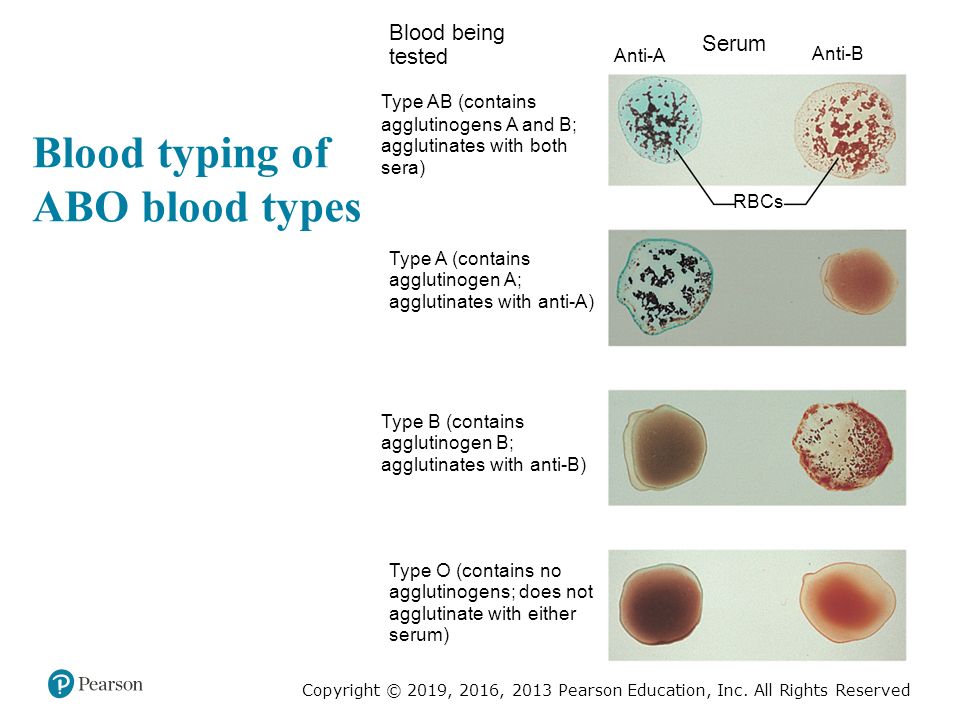 Blood typing of ABO blood types

Blood being tested

Serum

Anti-A

Anti-B

Type AB (contains agglutinogens A and B; agglutinates with both sera)

RBCs

Type A (contains agglutinogen A; agglutinates with anti-A)

Type B (contains agglutinogen B; agglutinates with anti-B)

Type O (contains no agglutinogens; does not agglutinate with either serum)

Pearson

Copyright © 2019, 2016, 2013 Pearson Education, Inc. All Rights Reserved